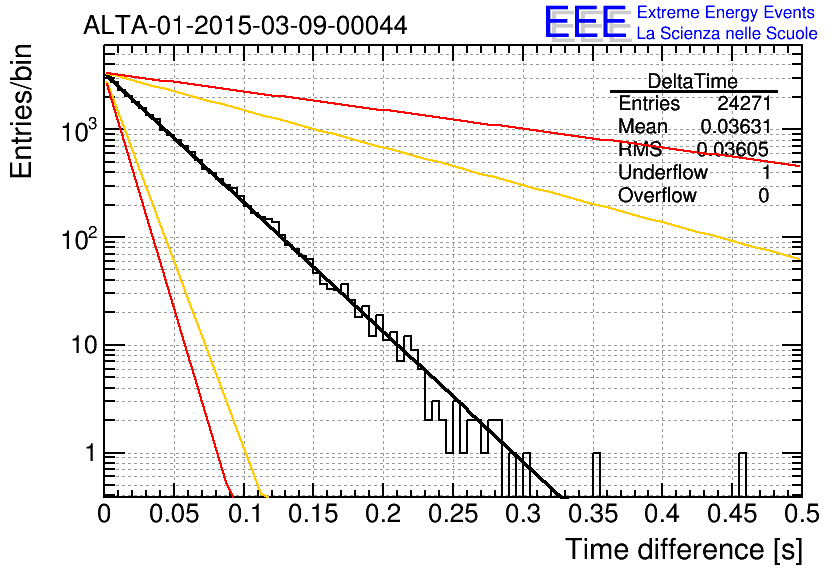 ALTA-01-2015-03-09-00044

EEE Extreme Energy Events
La Scienza nelle Scuole

| DeltaTime | |
|---|---|
| Entries | 24271 |
| Mean | 0.03631 |
| RMS | 0.03605 |
| Underflow | 1 |
| Overflow | 0 |

Entries/bin

$10^3$

$10^2$

10

1

0 0.05 0.1 0.15 0.2 0.25 0.3 0.35 0.4 0.45 0.5

Time difference [s]